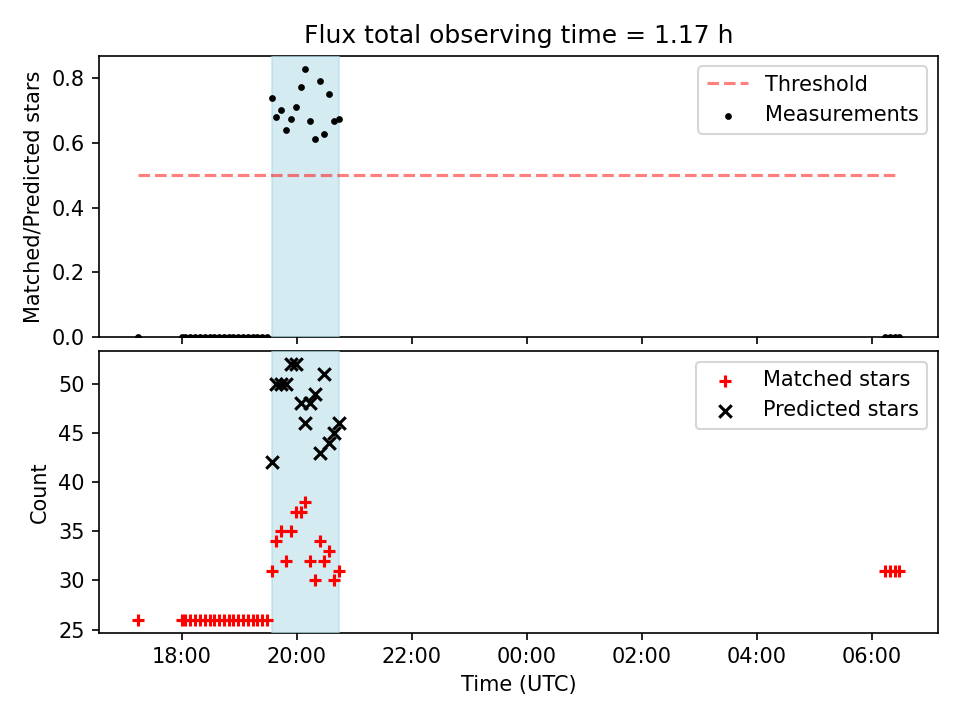 Flux total observing time = 1.17 h

Matched/Predicted stars
0.8
0.6
0.4
0.2
0.0

Threshold
Measurements

Count
50
45
40
35
30
25

Matched stars
Predicted stars

18:00
20:00
22:00
00:00
02:00
04:00
06:00
Time (UTC)